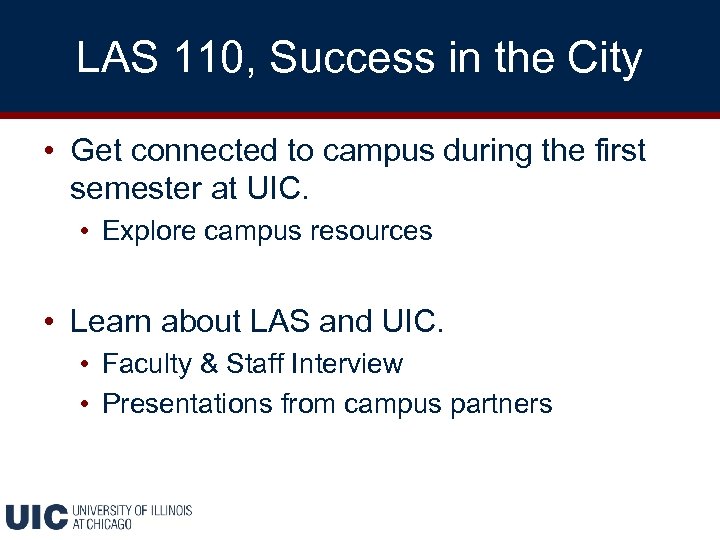 LAS 110, Success in the City

• Get connected to campus during the first semester at UIC.

• Explore campus resources

• Learn about LAS and UIC.

• Faculty & Staff Interview

• Presentations from campus partners

UIC UNIVERSITY OF ILLINOIS AT CHICAGO